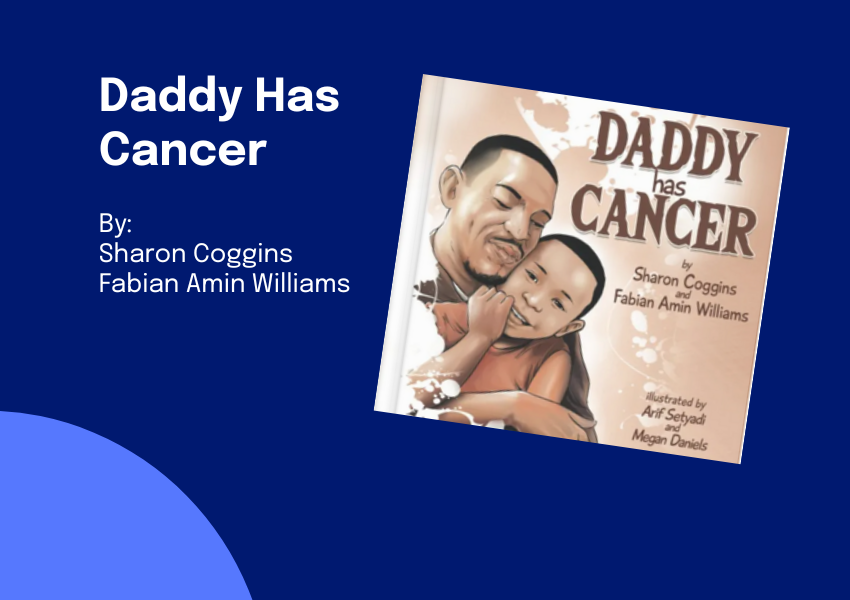 Daddy Has Cancer

By:
Sharon Coggins
Fabian Amin Williams

DADDY has CANCER

by
Sharon Coggins
and
Fabian Amin Williams

illustrated by
Arif Setyadi
and
Megan Daniels